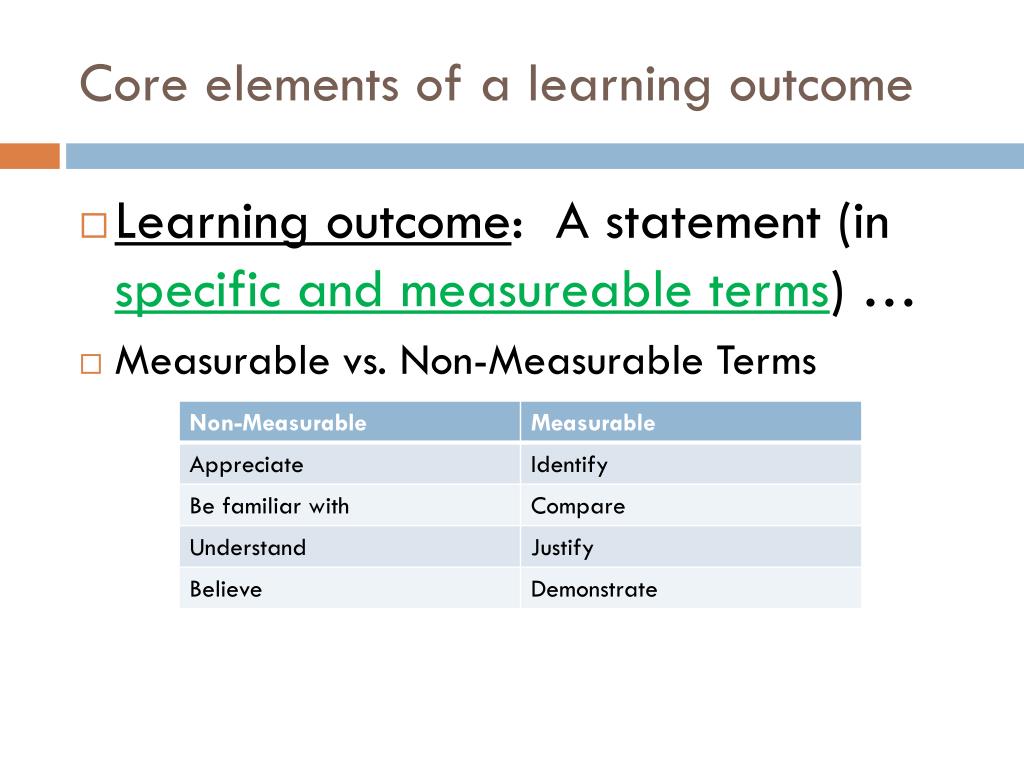 Core elements of a learning outcome

Learning outcome: A statement (in specific and measureable terms) …

Measurable vs. Non-Measurable Terms

| Non-Measurable | Measurable |
|---|---|
| Appreciate | Identify |
| Be familiar with | Compare |
| Understand | Justify |
| Believe | Demonstrate |